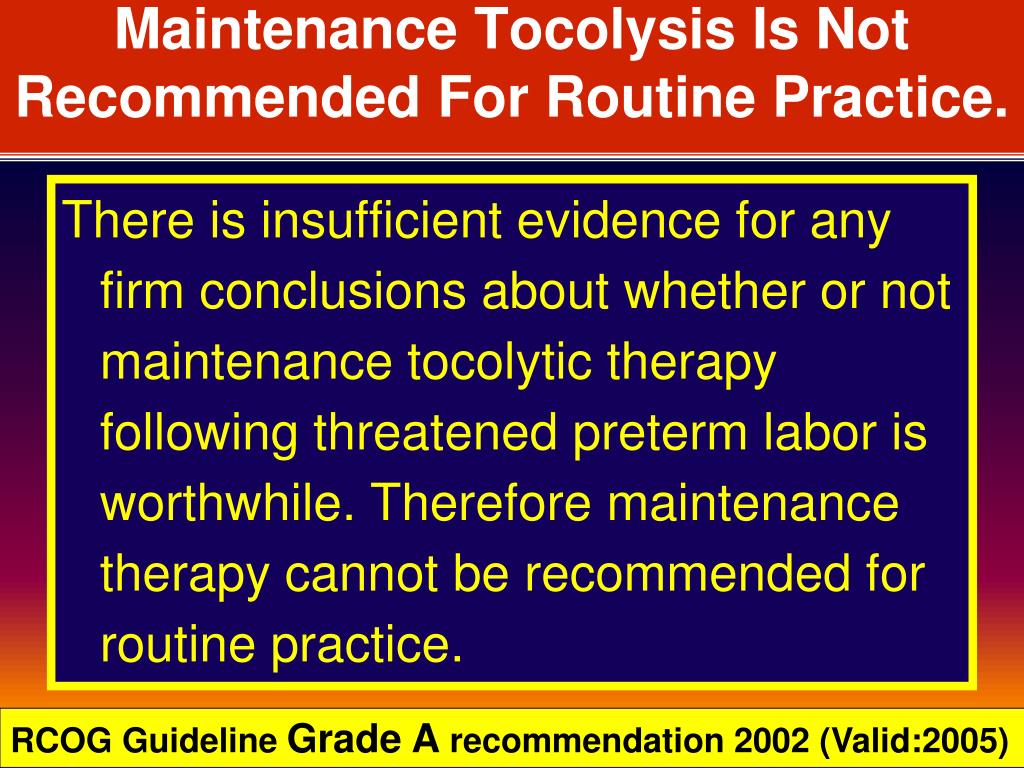 Maintenance Tocolysis Is Not Recommended For Routine Practice.

There is insufficient evidence for any firm conclusions about whether or not maintenance tocolytic therapy following threatened preterm labor is worthwhile. Therefore maintenance therapy cannot be recommended for routine practice.

RCOG Guideline Grade A recommendation 2002 (Valid:2005)